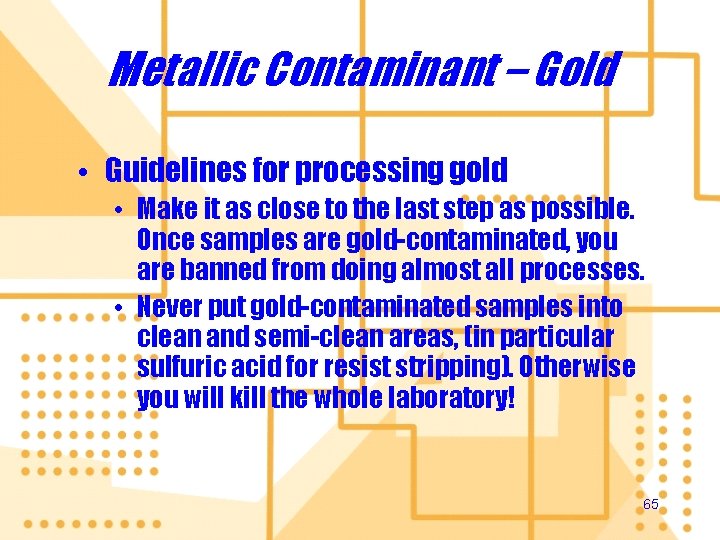 Metallic Contaminant – Gold

• Guidelines for processing gold
  • Make it as close to the last step as possible. Once samples are gold-contaminated, you are banned from doing almost all processes.
  • Never put gold-contaminated samples into clean and semi-clean areas, (in particular sulfuric acid for resist stripping). Otherwise you will kill the whole laboratory!

65